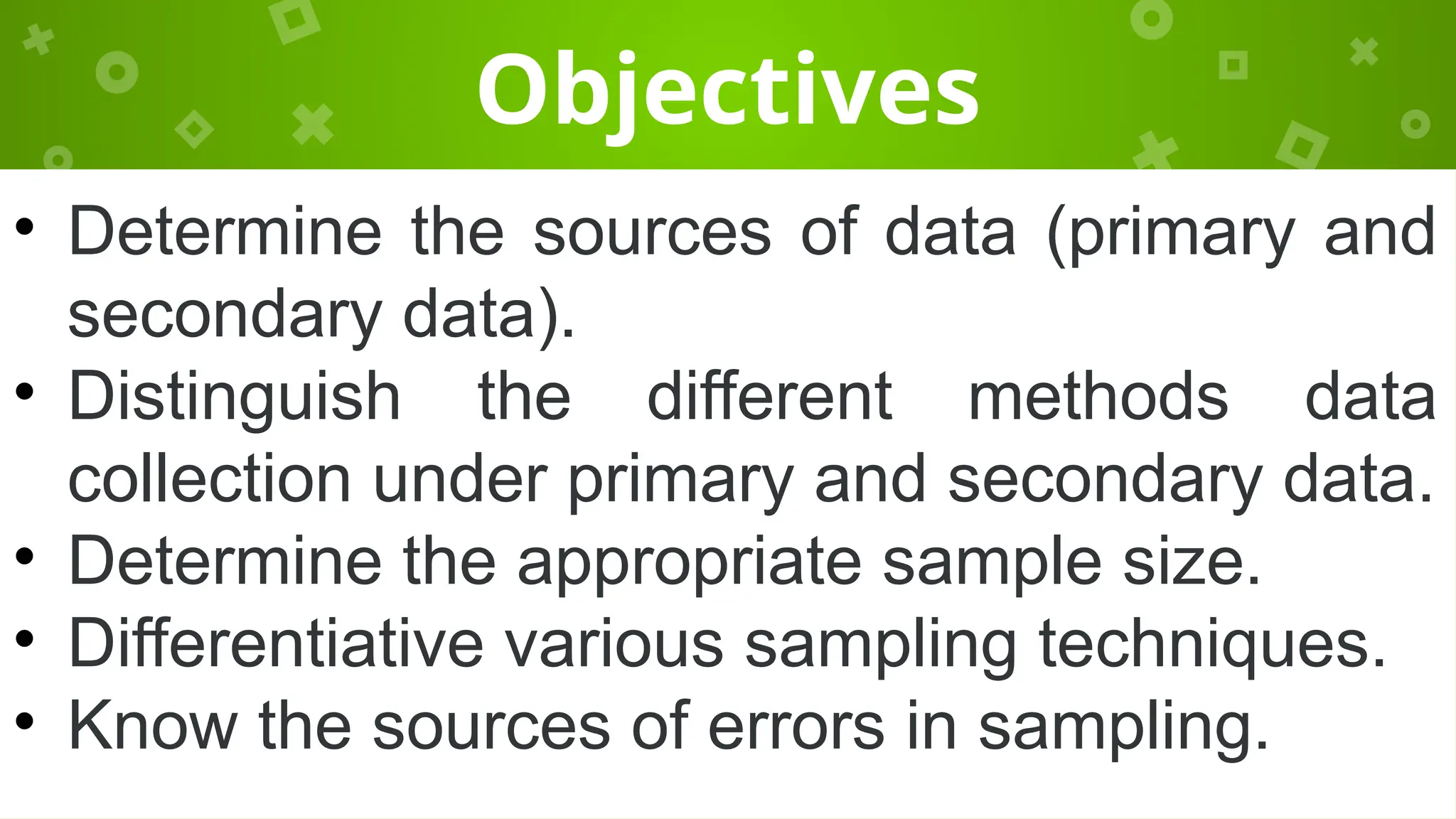 Objectives

• Determine the sources of data (primary and secondary data).
• Distinguish the different methods data collection under primary and secondary data.
• Determine the appropriate sample size.
• Differentiative various sampling techniques.
• Know the sources of errors in sampling.